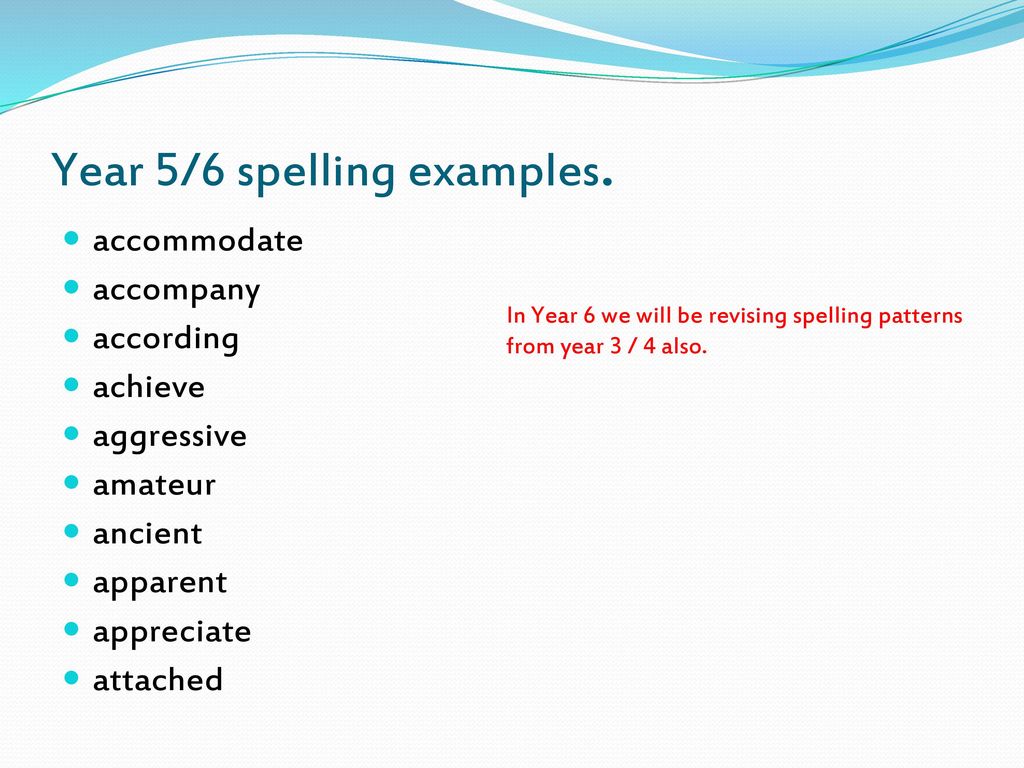 Year 5/6 spelling examples.

- accommodate
- accompany
- according
- achieve
- aggressive
- amateur
- ancient
- apparent
- appreciate
- attached

In Year 6 we will be revising spelling patterns from year 3 / 4 also.